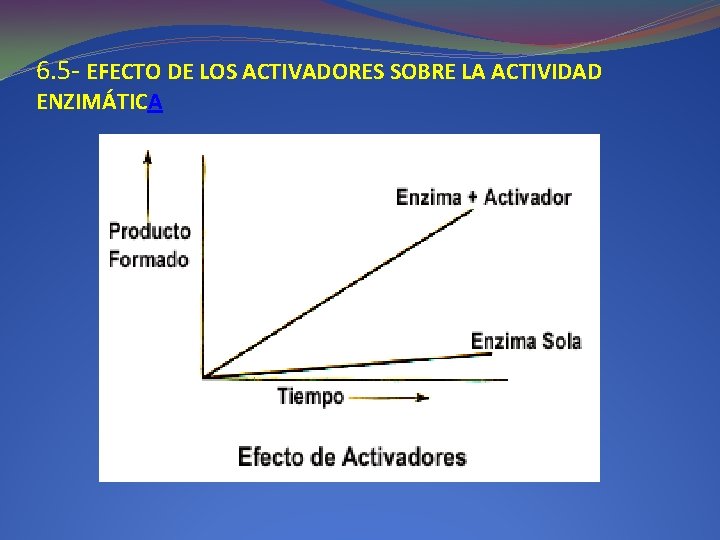 6.5- EFECTO DE LOS ACTIVADORES SOBRE LA ACTIVIDAD ENZIMÁTICA

Producto Formado

Enzima + Activador

Enzima Sola

Tiempo

Efecto de Activadores